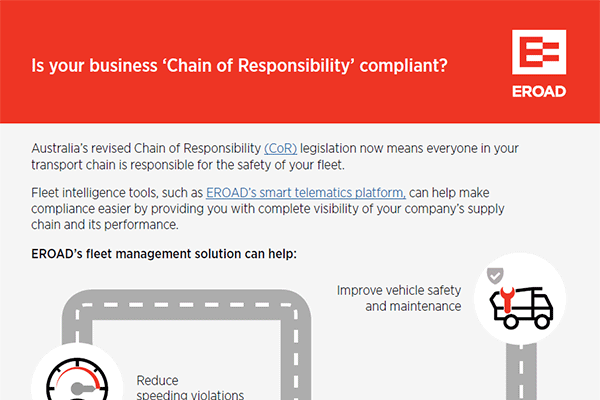 Is your business 'Chain of Responsibility' compliant?

EROAD

Australia's revised Chain of Responsibility (CoR) legislation now means everyone in your transport chain is responsible for the safety of your fleet.

Fleet intelligence tools, such as EROAD's smart telematics platform, can help make compliance easier by providing you with complete visibility of your company's supply chain and its performance.

EROAD's fleet management solution can help:

Improve vehicle safety and maintenance

Reduce speeding violations